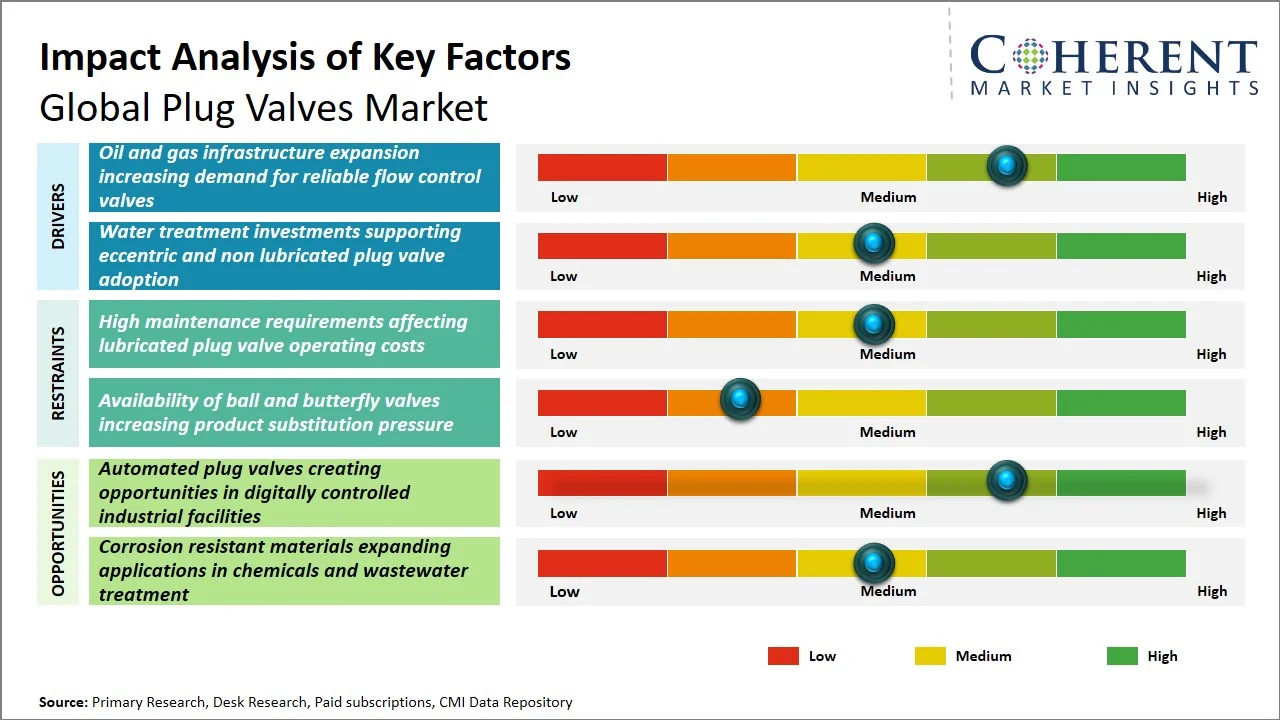 Impact Analysis of Key Factors
Global Plug Valves Market

COHERENT
MARKET INSIGHTS

DRIVERS

Oil and gas infrastructure expansion increasing demand for reliable flow control valves

Low Medium High

Water treatment investments supporting eccentric and non lubricated plug valve adoption

Low Medium High

RESTRAINTS

High maintenance requirements affecting lubricated plug valve operating costs

Low Medium High

Availability of ball and butterfly valves increasing product substitution pressure

Low Medium High

OPPORTUNITIES

Automated plug valves creating opportunities in digitally controlled industrial facilities

Low Medium High

Corrosion resistant materials expanding applications in chemicals and wastewater treatment

Low Medium High

Low Medium High

Source: Primary Research, Desk Research, Paid subscriptions, CMI Data Repository